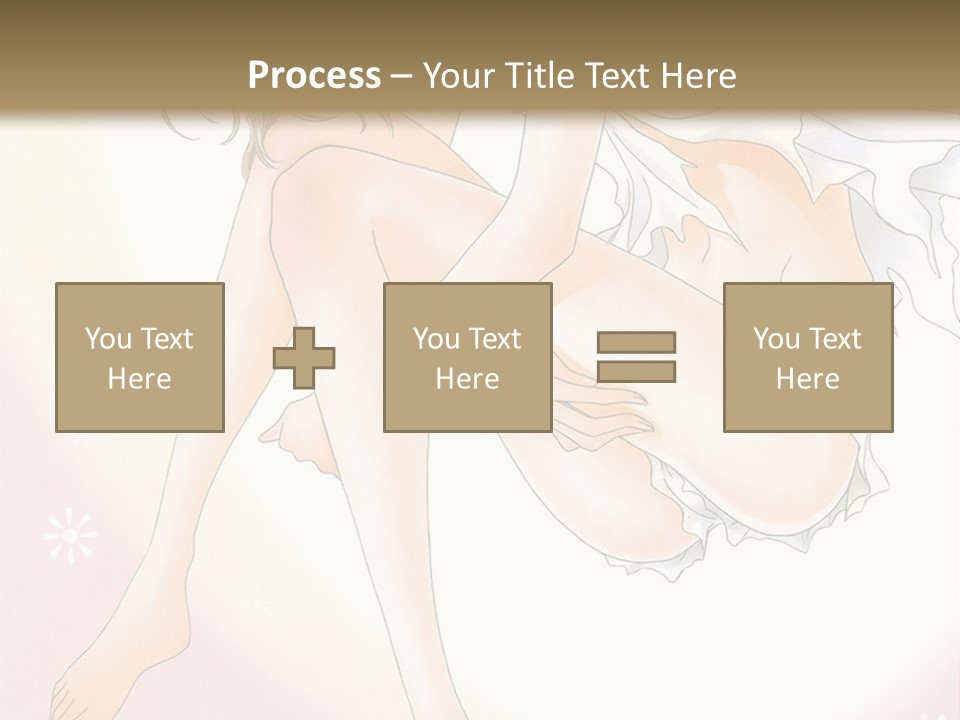 Process – Your Title Text Here

You Text Here

You Text Here

You Text Here